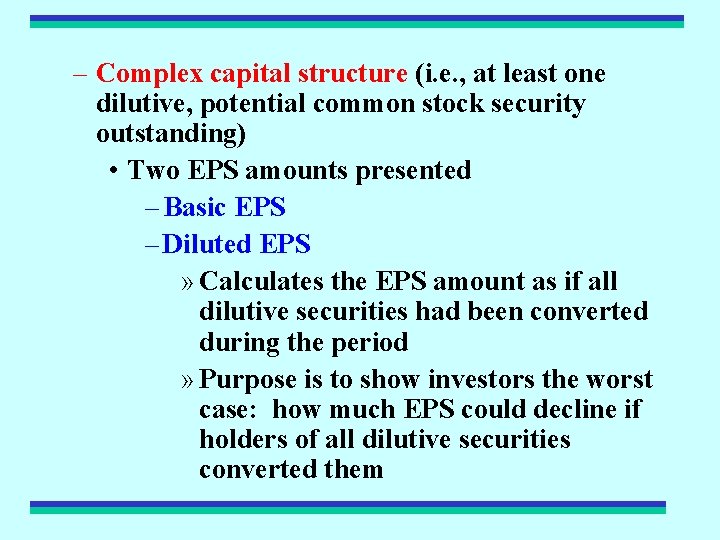 – Complex capital structure (i.e., at least one dilutive, potential common stock security outstanding)

• Two EPS amounts presented

– Basic EPS

– Diluted EPS

» Calculates the EPS amount as if all dilutive securities had been converted during the period

» Purpose is to show investors the worst case:  how much EPS could decline if holders of all dilutive securities converted them